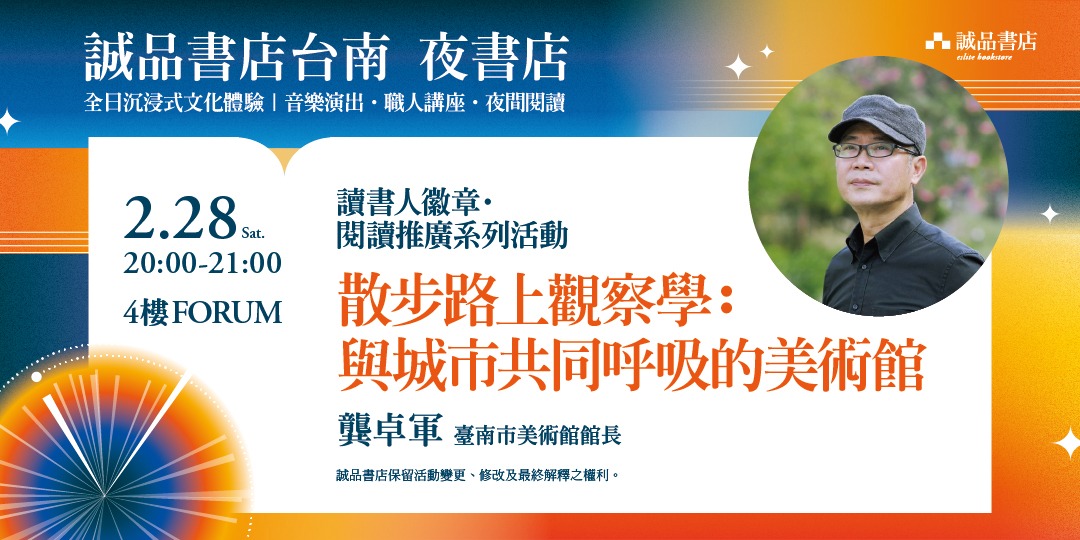 誠品書店台南 夜書店
全日沉浸式文化體驗｜音樂演出・職人講座・夜間閱讀

誠品書店
eslite bookstore

2.28 Sat.
20:00-21:00
4樓FORUM

讀書人徽章・
閱讀推廣系列活動

散步路上觀察學：
與城市共同呼吸的美術館

龔卓軍 臺南市美術館館長

誠品書店保留活動變更、修改及最終解釋之權利。